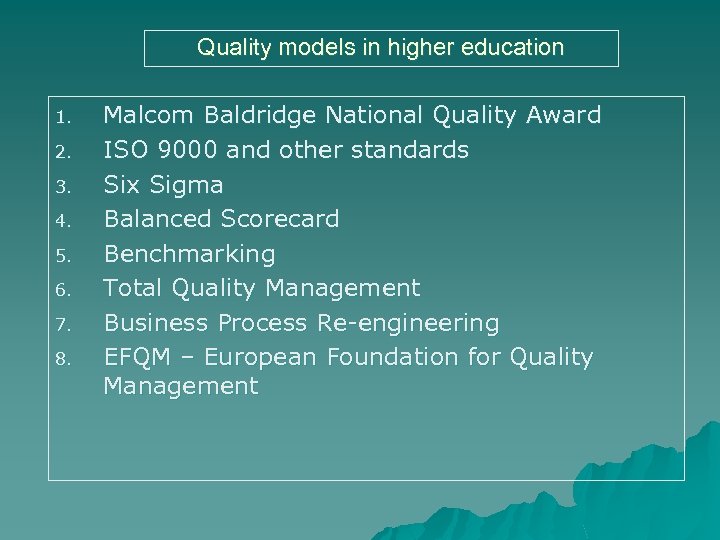 Quality models in higher education

1. Malcom Baldridge National Quality Award
2. ISO 9000 and other standards
3. Six Sigma
4. Balanced Scorecard
5. Benchmarking
6. Total Quality Management
7. Business Process Re-engineering
8. EFQM – European Foundation for Quality Management